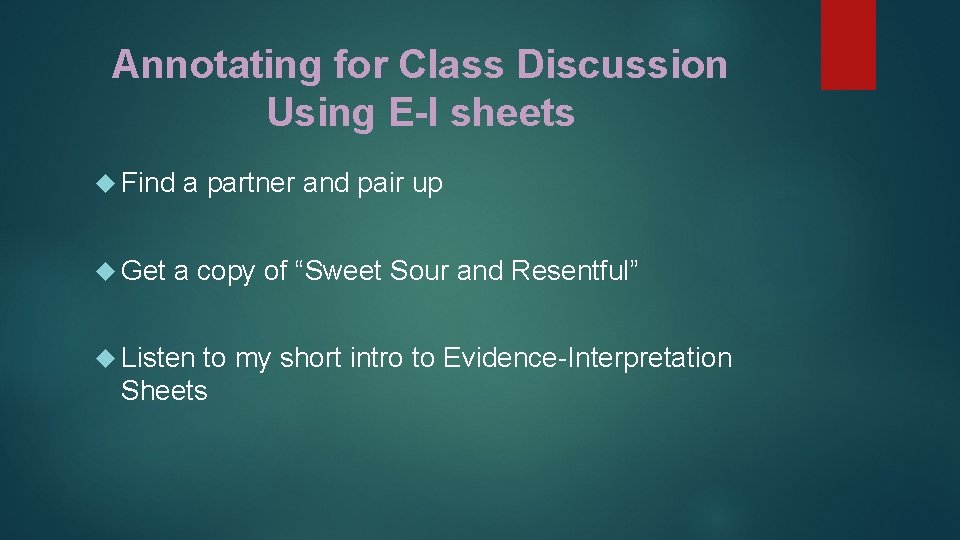 Annotating for Class Discussion Using E-I sheets

Find a partner and pair up

Get a copy of “Sweet Sour and Resentful”

Listen to my short intro to Evidence-Interpretation Sheets